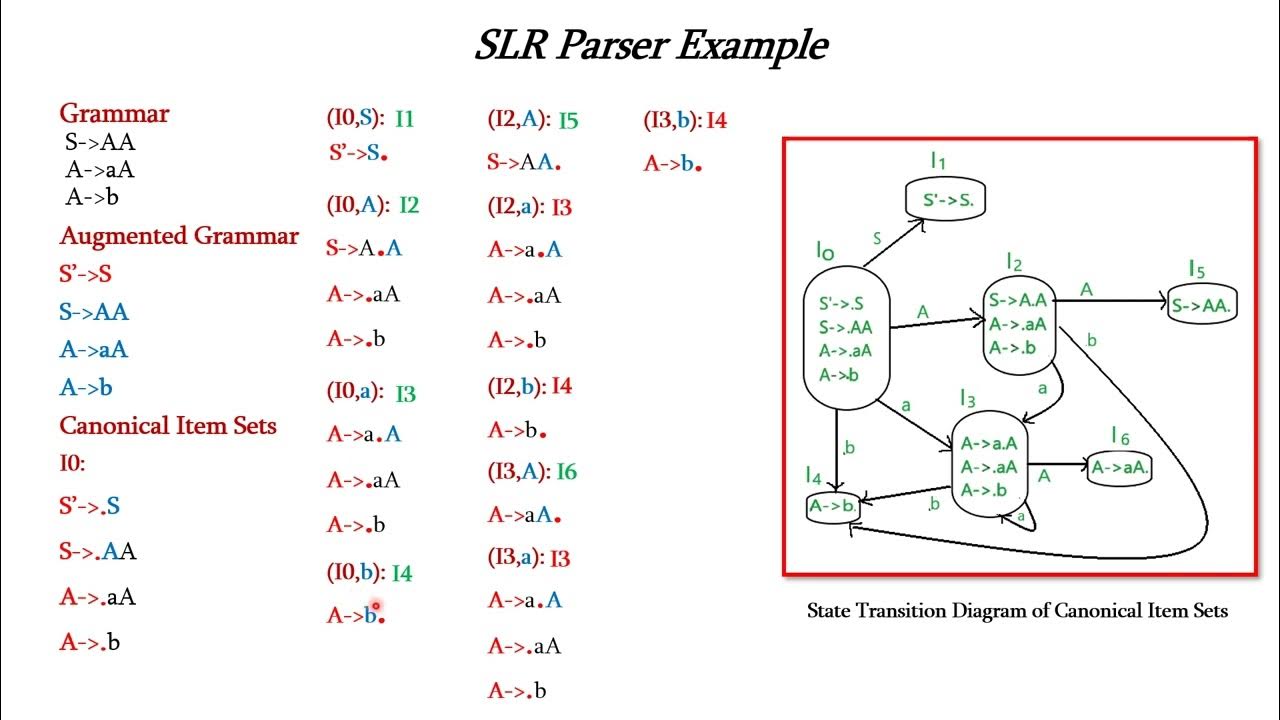 SLR Parser Example

Grammar
S->AA
A->aA
A->b
Augmented Grammar
S'->S
S->AA
A->aA
A->b
Canonical Item Sets
I0:
S'->.S
S->.AA
A->.aA
A->.b

(I0,S): I1
S'->S.

(I0,A): I2
S->A.A
A->.aA
A->.b

(I0,a): I3
A->a.A
A->.aA
A->.b

(I0,b): I4
A->b.

(I2,A): I5
S->AA.

(I2,a): I3
A->a.A
A->.aA
A->.b

(I2,b): I4
A->b.

(I3,A): I6
A->aA.

(I3,a): I3
A->a.A
A->.aA
A->.b

(I3,b): I4
A->b.

$I_1$
S'->S.
S
$I_0$
S'->.S
S->.AA
A->.aA
A->.b
A
$I_2$
S->A.A
A->.aA
A->.b
A
$I_5$
S->AA.
b
a
a
$I_3$
A->a.A
A->.aA
A->.b
A
$I_6$
A->aA.
b
$I_4$
A->b.
b
a

State Transition Diagram of Canonical Item Sets